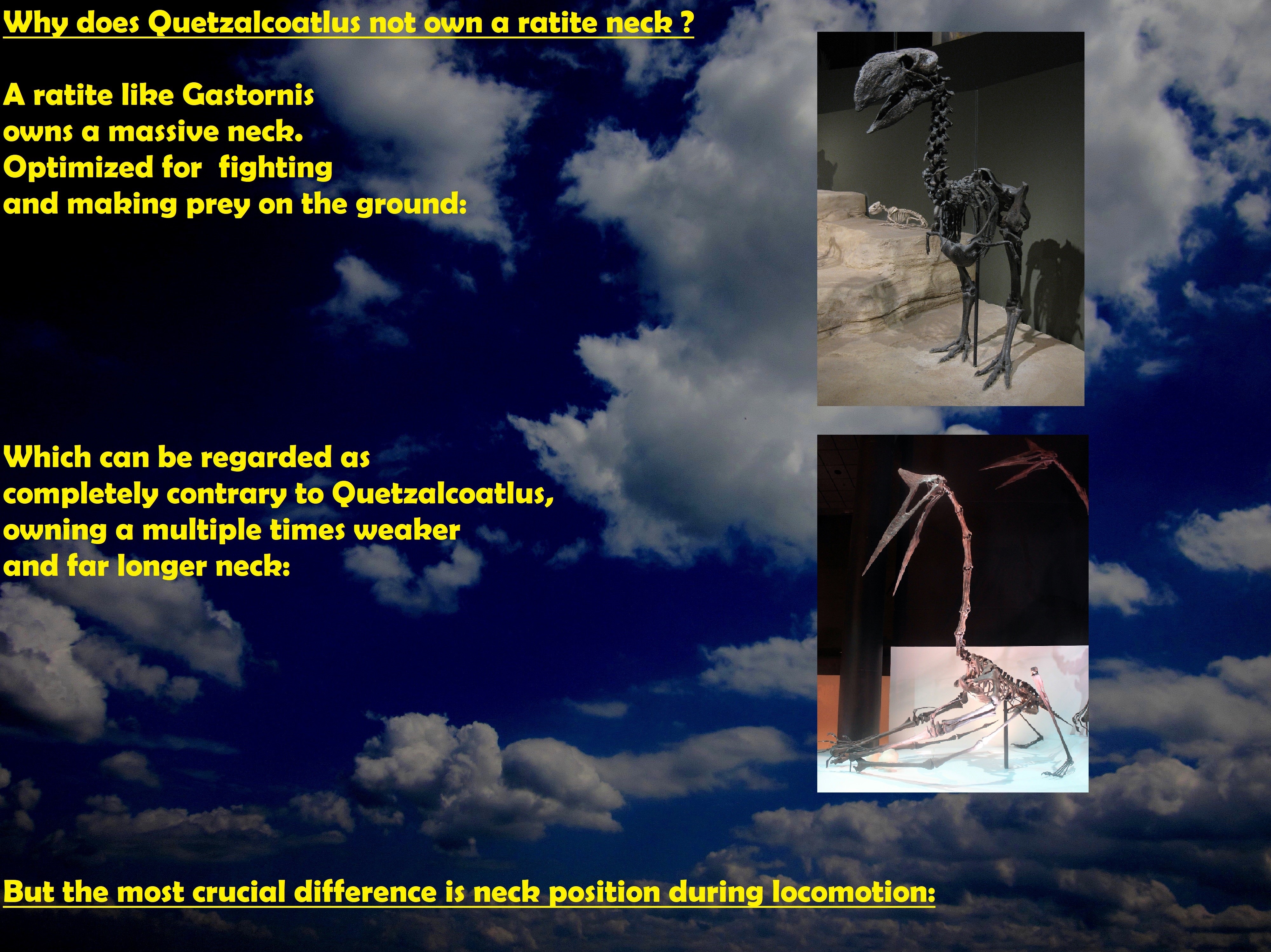 Why does Quetzalcoatlus not own a ratite neck ?

A ratite like Gastornis owns a massive neck. Optimized for fighting and making prey on the ground:

Which can be regarded as completely contrary to Quetzalcoatlus, owning a multiple times weaker and far longer neck:

But the most crucial difference is neck position during locomotion: